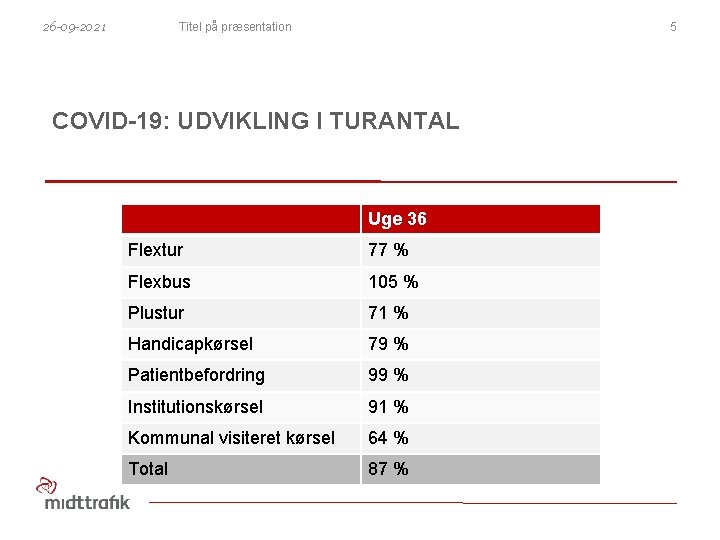 26-09-2021 Titel på præsentation 5

COVID-19: UDVIKLING I TURANTAL

| | Uge 36 |
|---|---|
| Flextur | 77 % |
| Flexbus | 105 % |
| Plustur | 71 % |
| Handicapkørsel | 79 % |
| Patientbefordring | 99 % |
| Institutionskørsel | 91 % |
| Kommunal visiteret kørsel | 64 % |
| Total | 87 % |

midttrafik